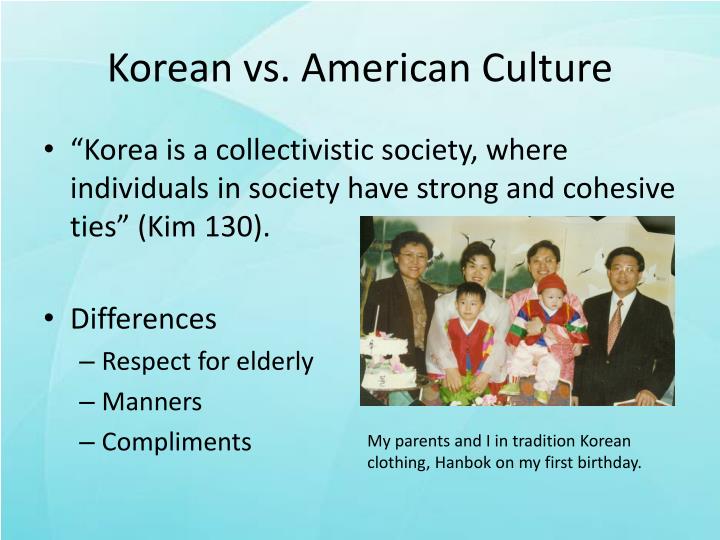 Korean vs. American Culture

• “Korea is a collectivistic society, where individuals in society have strong and cohesive ties” (Kim 130).

• Differences
– Respect for elderly
– Manners
– Compliments

My parents and I in tradition Korean clothing, Hanbok on my first birthday.